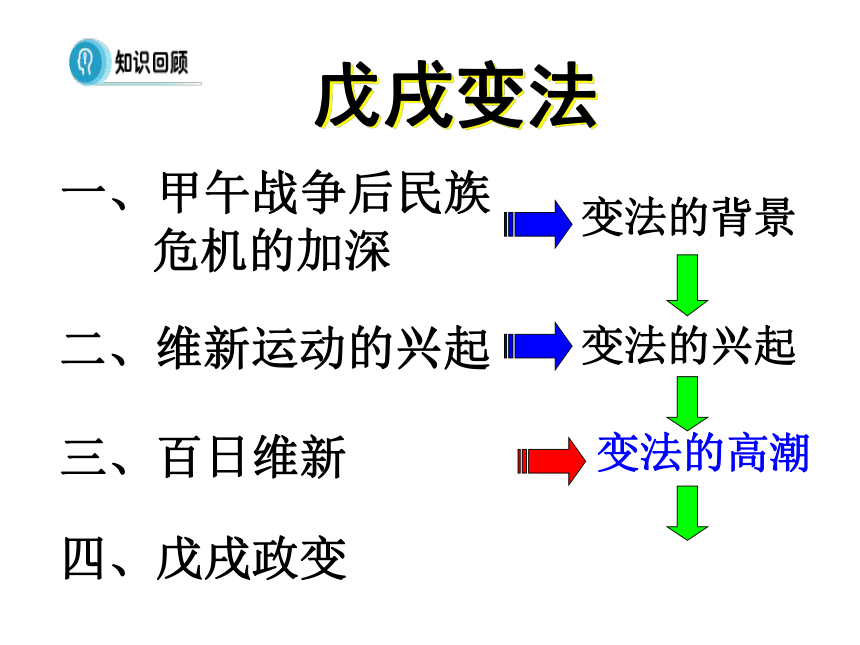 知识回顾

戊戌变法

一、甲午战争后民族危机的加深

变法的背景

二、维新运动的兴起

变法的兴起

三、百日维新

变法的高潮

四、戊戌政变